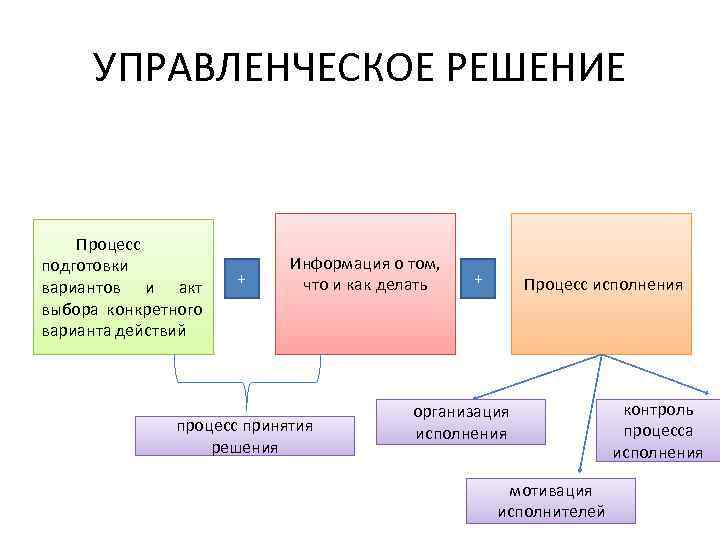 УПРАВЛЕНЧЕСКОЕ РЕШЕНИЕ

Процесс подготовки вариантов и акт выбора конкретного варианта действий

+

Информация о том, что и как делать

+

Процесс исполнения

процесс принятия решения

организация исполнения

контроль процесса исполнения

мотивация исполнителей